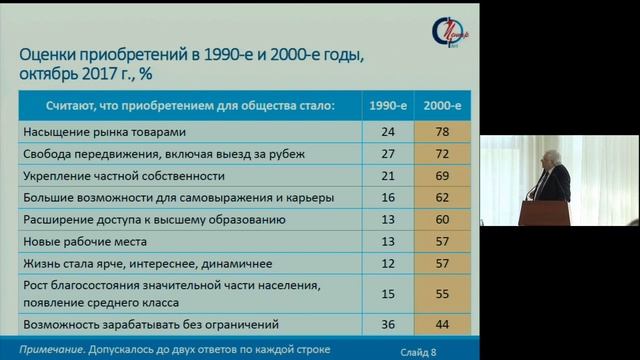 Оценки приобретений в 1990-е и 2000-е годы, октябрь 2017 г., %

| Считают, что приобретением для общества стало: | 1990-е | 2000-е |
|---|---|---|
| Насыщение рынка товарами | 24 | 78 |
| Свобода передвижения, включая выезд за рубеж | 27 | 72 |
| Укрепление частной собственности | 21 | 69 |
| Большие возможности для самовыражения и карьеры | 16 | 62 |
| Расширение доступа к высшему образованию | 13 | 60 |
| Новые рабочие места | 13 | 57 |
| Жизнь стала ярче, интереснее, динамичнее | 12 | 57 |
| Рост благосостояния значительной части населения, появление среднего класса | 15 | 55 |
| Возможность зарабатывать без ограничений | 36 | 44 |

Примечание. Допускалось до двух ответов по каждой строке

Слайд 8